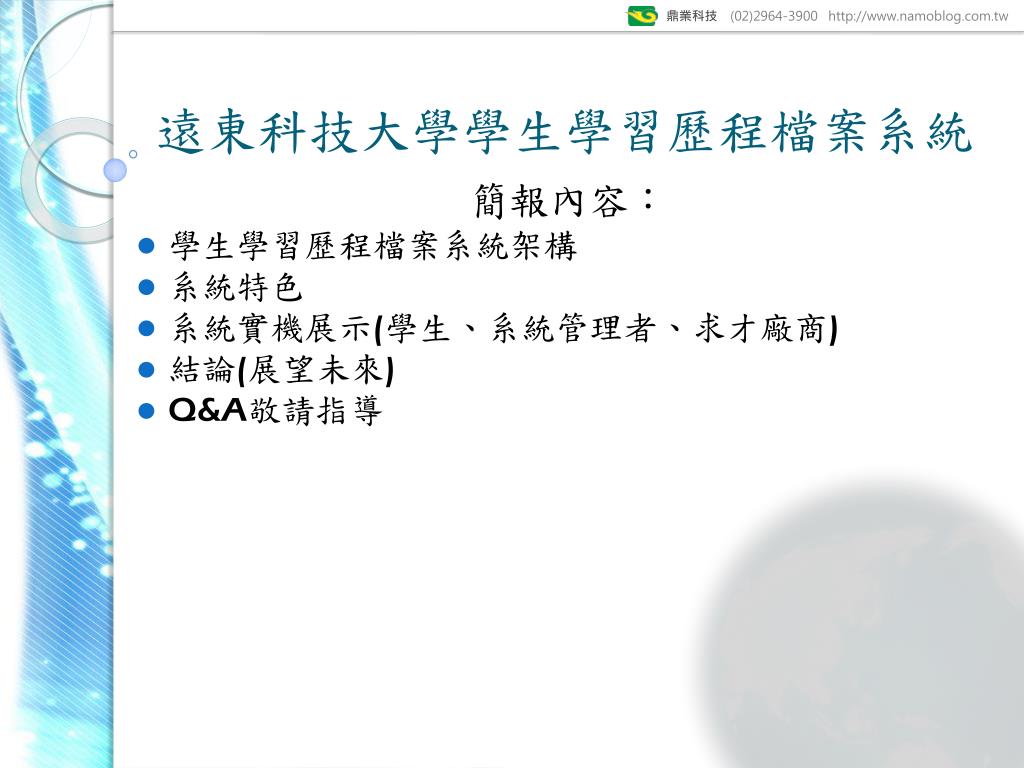 鼎業科技 (02)2964-3900 http://www.namoblog.com.tw

遠東科技大學學生學習歷程檔案系統

簡報內容：

- 學生學習歷程檔案系統架構
- 系統特色
- 系統實機展示(學生、系統管理者、求才廠商)
- 結論(展望未來)
- Q&A敬請指導